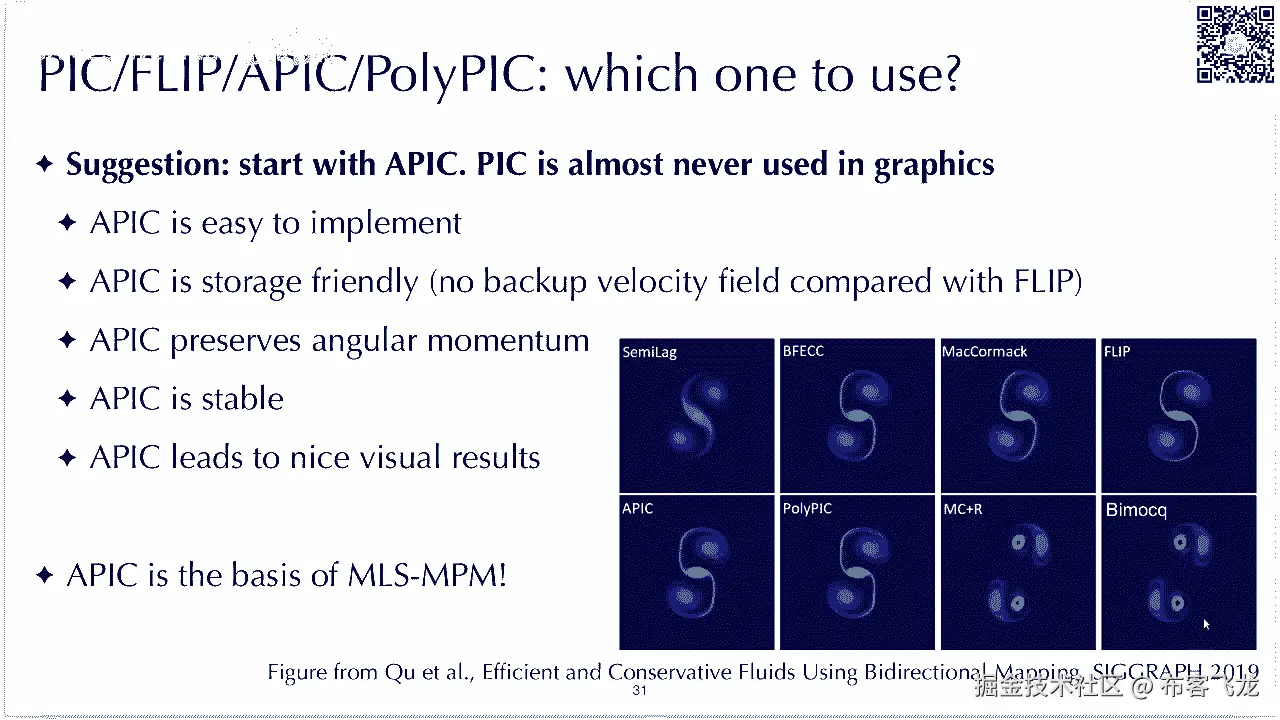 PIC/FLIP/APIC/PolyPIC: which one to use?

✦ Suggestion: start with APIC. PIC is almost never used in graphics

✦ APIC is easy to implement

✦ APIC is storage friendly (no backup velocity field compared with FLIP)

✦ APIC preserves angular momentum

✦ APIC is stable

✦ APIC leads to nice visual results

✦ APIC is the basis of MLS-MPM!

SemiLag

BFECC

MacCormack

FLIP

APIC

PolyPIC

MC+R

Bimocq

Figure from Qu et al., Efficient and Conservative Fluids Using Bidirectional Mapping, SIGGRAPH 2019

31

掘金技术社区 @ 布客飞龙